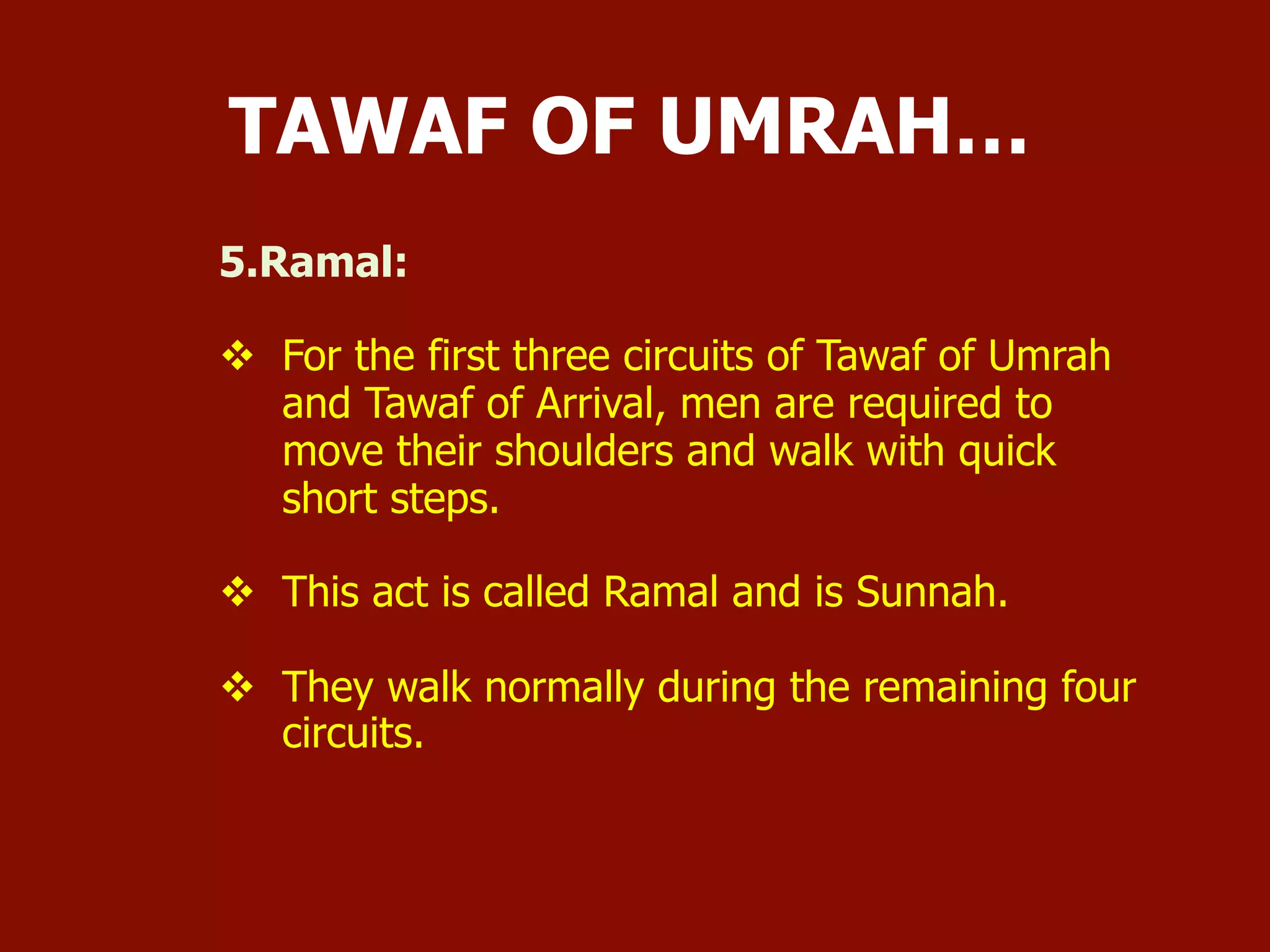 TAWAF OF UMRAH…

5.Ramal:

❖ For the first three circuits of Tawaf of Umrah and Tawaf of Arrival, men are required to move their shoulders and walk with quick short steps.

❖ This act is called Ramal and is Sunnah.

❖ They walk normally during the remaining four circuits.